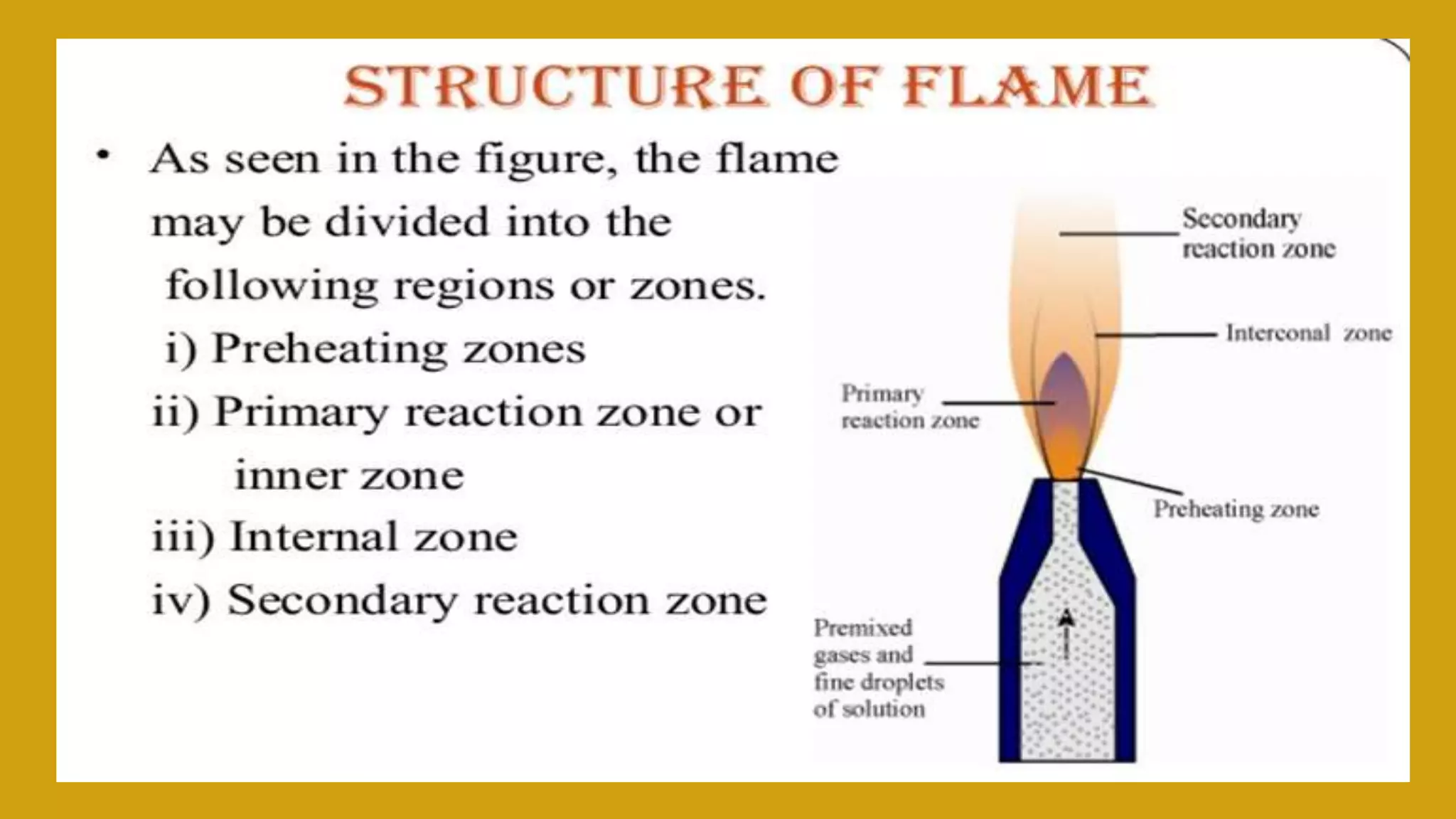 STRUCTURE OF FLAME

• As seen in the figure, the flame may be divided into the following regions or zones.

i) Preheating zones

ii) Primary reaction zone or inner zone

iii) Internal zone

iv) Secondary reaction zone

Secondary reaction zone

Interconal zone

Primary reaction zone

Preheating zone

Premixed gases and fine droplets of solution